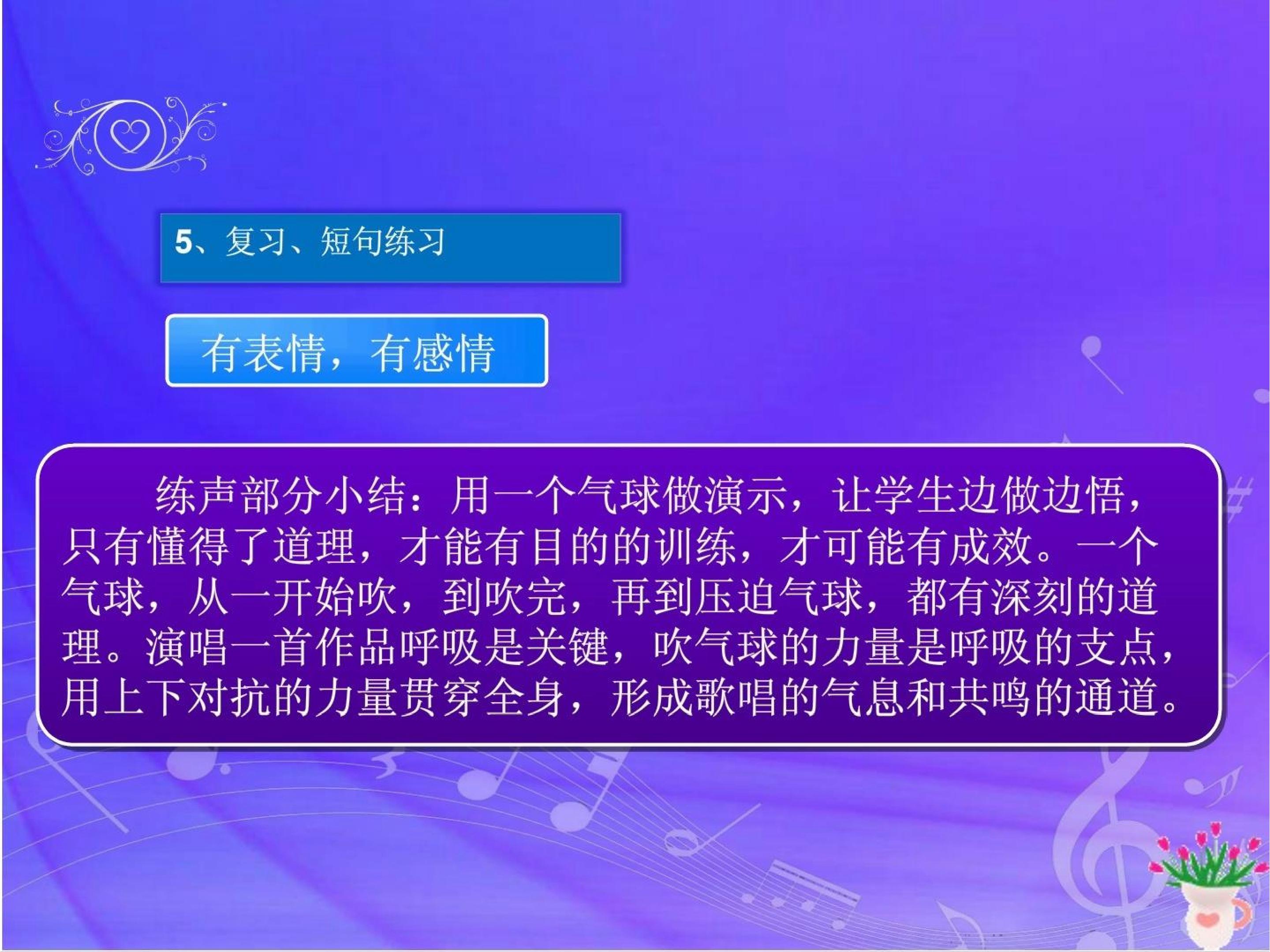 5、复习、短句练习

有表情，有感情

练声部分小结：用一个气球做演示，让学生边做边悟，只有懂得了道理，才能有目的的训练，才可能有成效。一个气球，从一开始吹，到吹完，再到压迫气球，都有深刻的道理。演唱一首作品呼吸是关键，吹气球的力量是呼吸的支点，用上下对抗的力量贯穿全身，形成歌唱的气息和共鸣的通道。